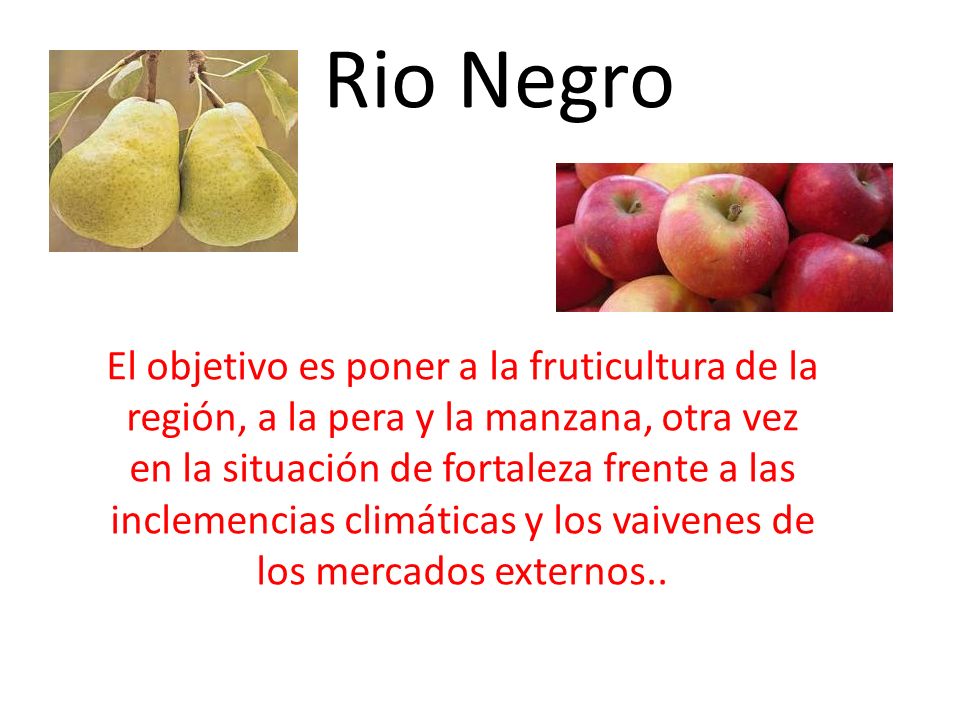 Rio Negro

El objetivo es poner a la fruticultura de la región, a la pera y la manzana, otra vez en la situación de fortaleza frente a las inclemencias climáticas y los vaivenes de los mercados externos..